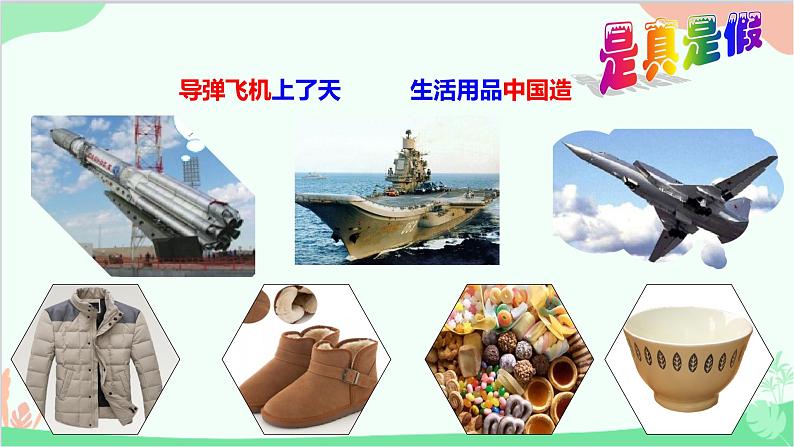 是真是假

导弹飞机上了天

生活用品中国造